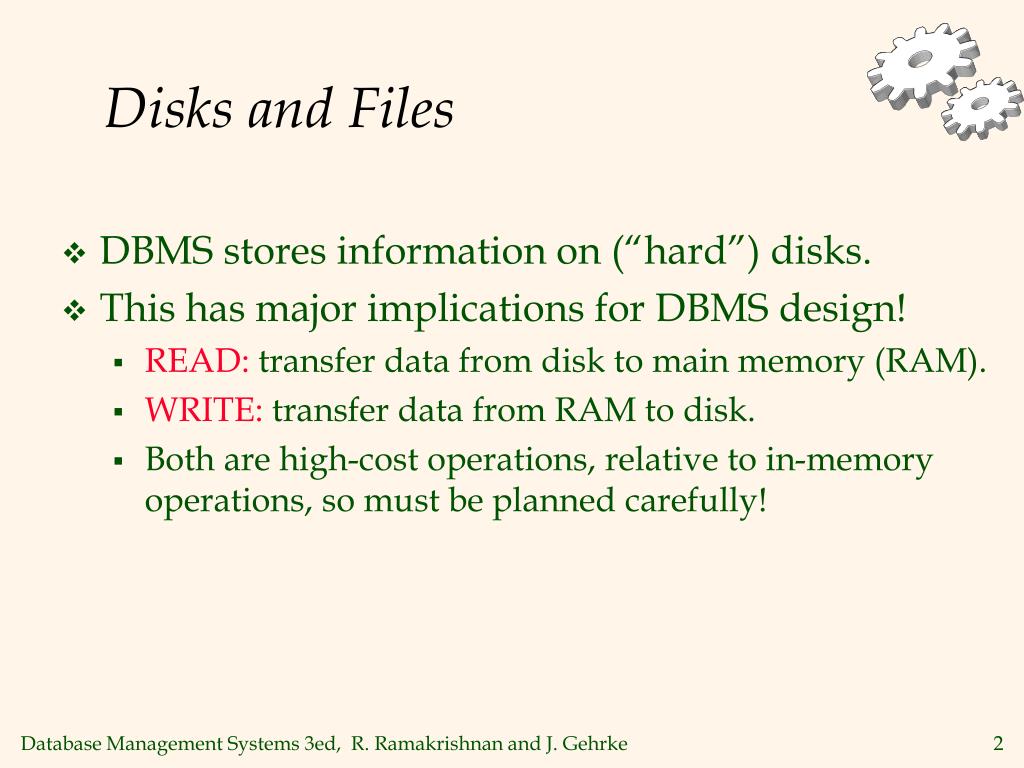 Disks and Files

❖ DBMS stores information on (“hard”) disks.
❖ This has major implications for DBMS design!
▪ READ: transfer data from disk to main memory (RAM).
▪ WRITE: transfer data from RAM to disk.
▪ Both are high-cost operations, relative to in-memory operations, so must be planned carefully!

Database Management Systems 3ed, R. Ramakrishnan and J. Gehrke

2